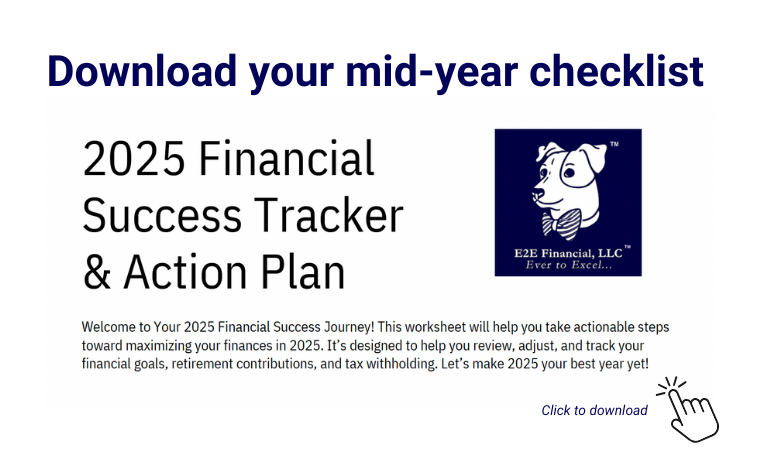 Download your mid-year checklist

2025 Financial Success Tracker & Action Plan

™

E2E Financial, LLC™
Ever to Excel...

Welcome to Your 2025 Financial Success Journey! This worksheet will help you take actionable steps toward maximizing your finances in 2025. It's designed to help you review, adjust, and track your financial goals, retirement contributions, and tax withholding. Let's make 2025 your best year yet!

Click to download